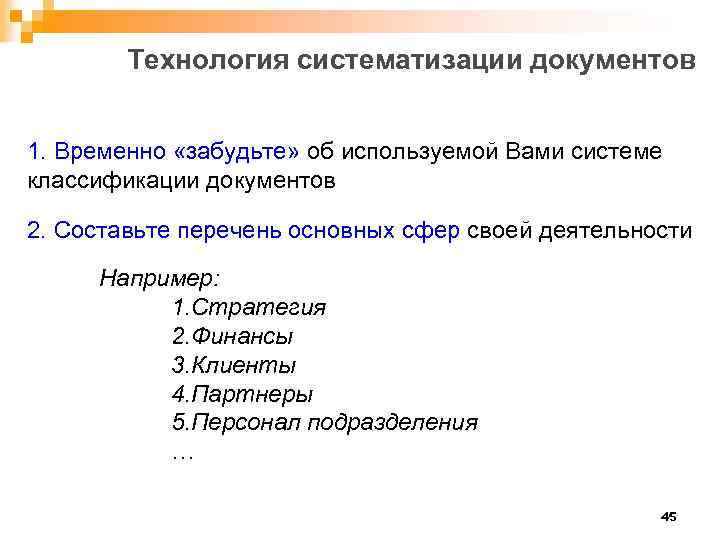 Технология систематизации документов

1. Временно «забудьте» об используемой Вами системе классификации документов

2. Составьте перечень основных сфер своей деятельности

Например:
1.Стратегия
2.Финансы
3.Клиенты
4.Партнеры
5.Персонал подразделения
…

45